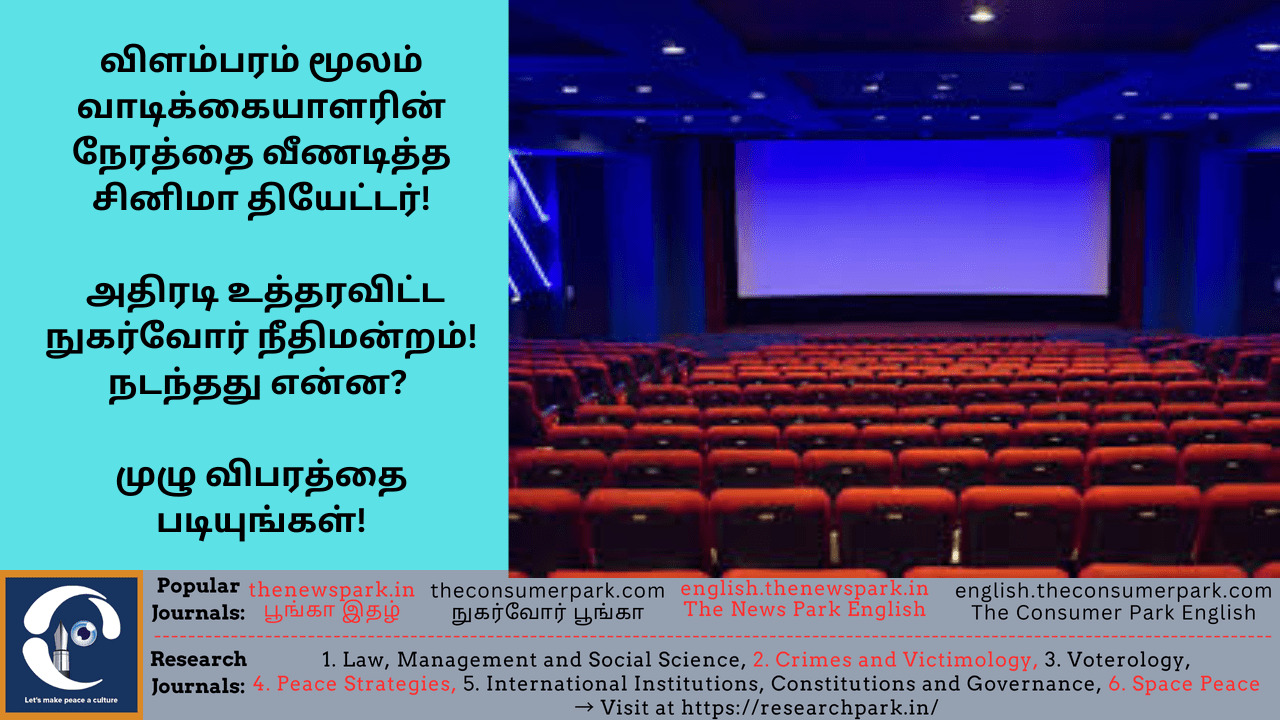 விளம்பரம் மூலம் வாடிக்கையாளரின் நேரத்தை வீணடித்த சினிமா தியேட்டர்!

அதிரடி உத்தரவிட்ட நுகர்வோர் நீதிமன்றம்! நடந்தது என்ன?

முழு விபரத்தை படியுங்கள்!

Let's make peace a culture

Popular Journals: thenewspark.in பூங்கா இதழ் theconsumerpark.com நுகர்வோர் பூங்கா english.thenewspark.in The News Park English english.theconsumerpark.com The Consumer Park English

Research Journals: 1. Law, Management and Social Science, 2. Crimes and Victimology, 3. Voterology, 4. Peace Strategies, 5. International Institutions, Constitutions and Governance, 6. Space Peace → Visit at https://researchpark.in/